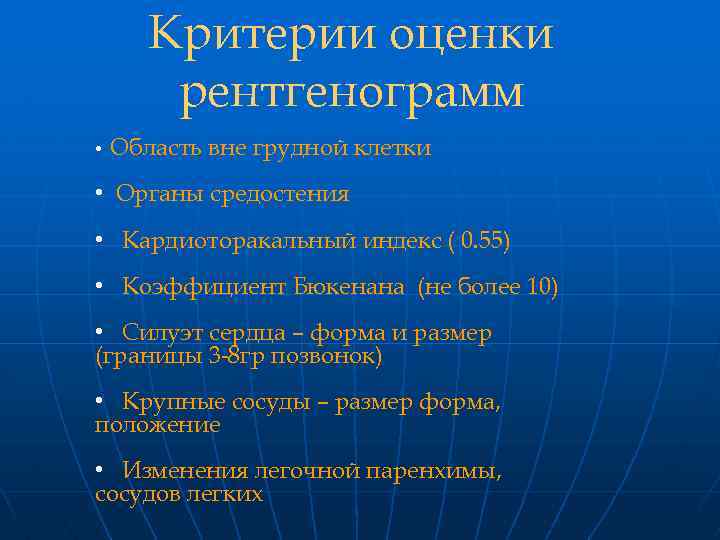 Критерии оценки рентгенограмм

• Область вне грудной клетки

• Органы средостения

• Кардиоторакальный индекс ( 0.55)

• Коэффициент Бюкенана (не более 10)

• Силуэт сердца – форма и размер (границы 3-8гр позвонок)

• Крупные сосуды – размер форма, положение

• Изменения легочной паренхимы, сосудов легких